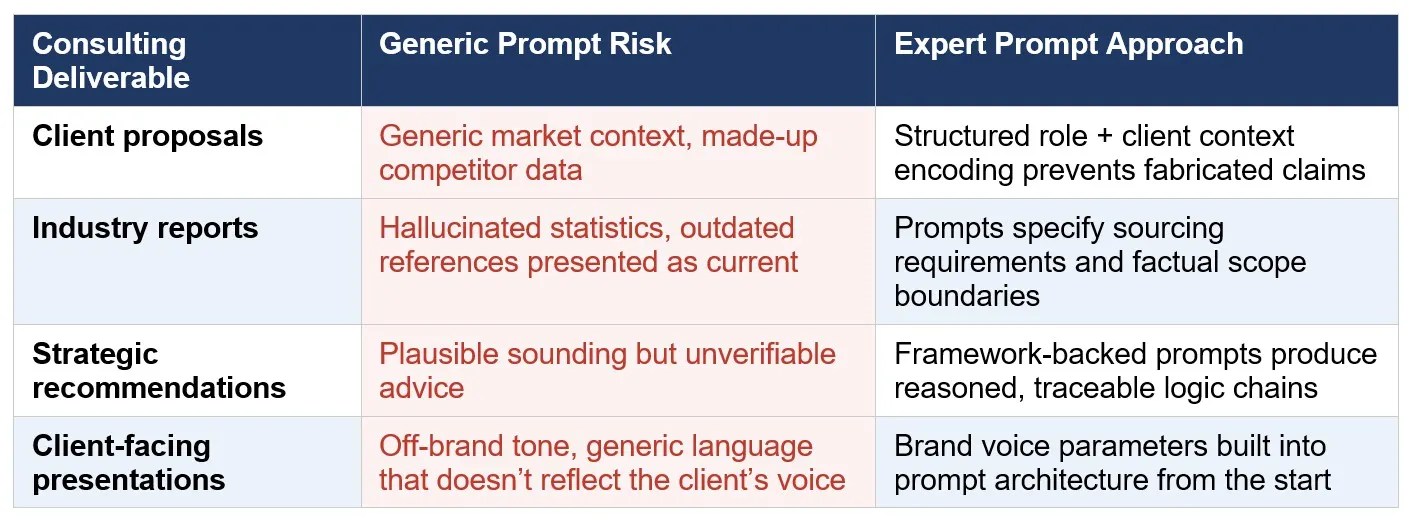 | Consulting Deliverable | Generic Prompt Risk | Expert Prompt Approach |
|---|---|---|
| Client proposals | Generic market context, made-up competitor data | Structured role + client context encoding prevents fabricated claims |
| Industry reports | Hallucinated statistics, outdated references presented as current | Prompts specify sourcing requirements and factual scope boundaries |
| Strategic recommendations | Plausible sounding but unverifiable advice | Framework-backed prompts produce reasoned, traceable logic chains |
| Client-facing presentations | Off-brand tone, generic language that doesn't reflect the client's voice | Brand voice parameters built into prompt architecture from the start |